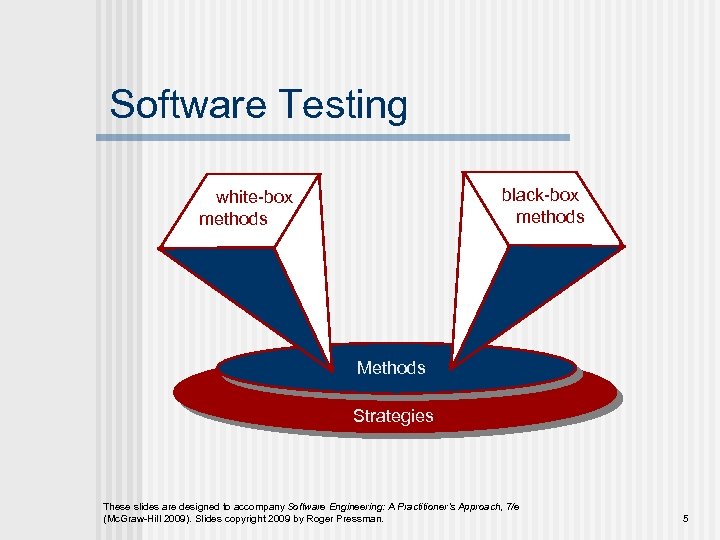 Software Testing

white-box methods

black-box methods

Methods

Strategies

These slides are designed to accompany Software Engineering: A Practitioner's Approach, 7/e (McGraw-Hill 2009). Slides copyright 2009 by Roger Pressman.

5